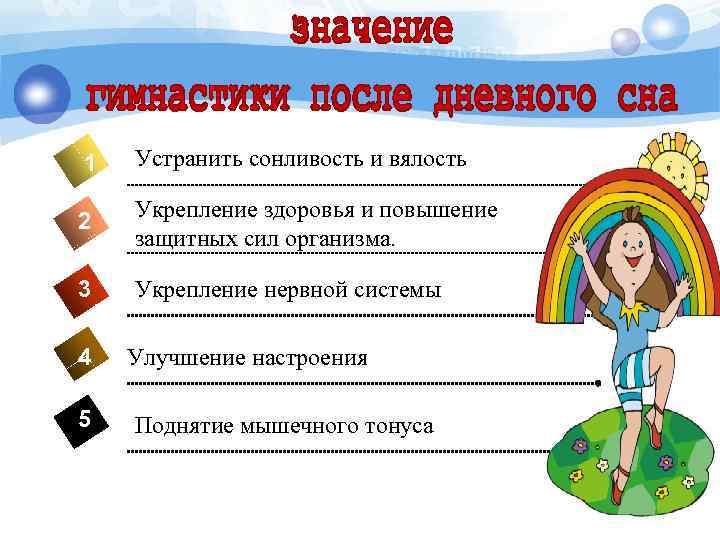 значение
гимнастики после дневного сна

1 Устранить сонливость и вялость

2 Укрепление здоровья и повышение защитных сил организма.

3 Укрепление нервной системы

4 Улучшение настроения

5 Поднятие мышечного тонуса